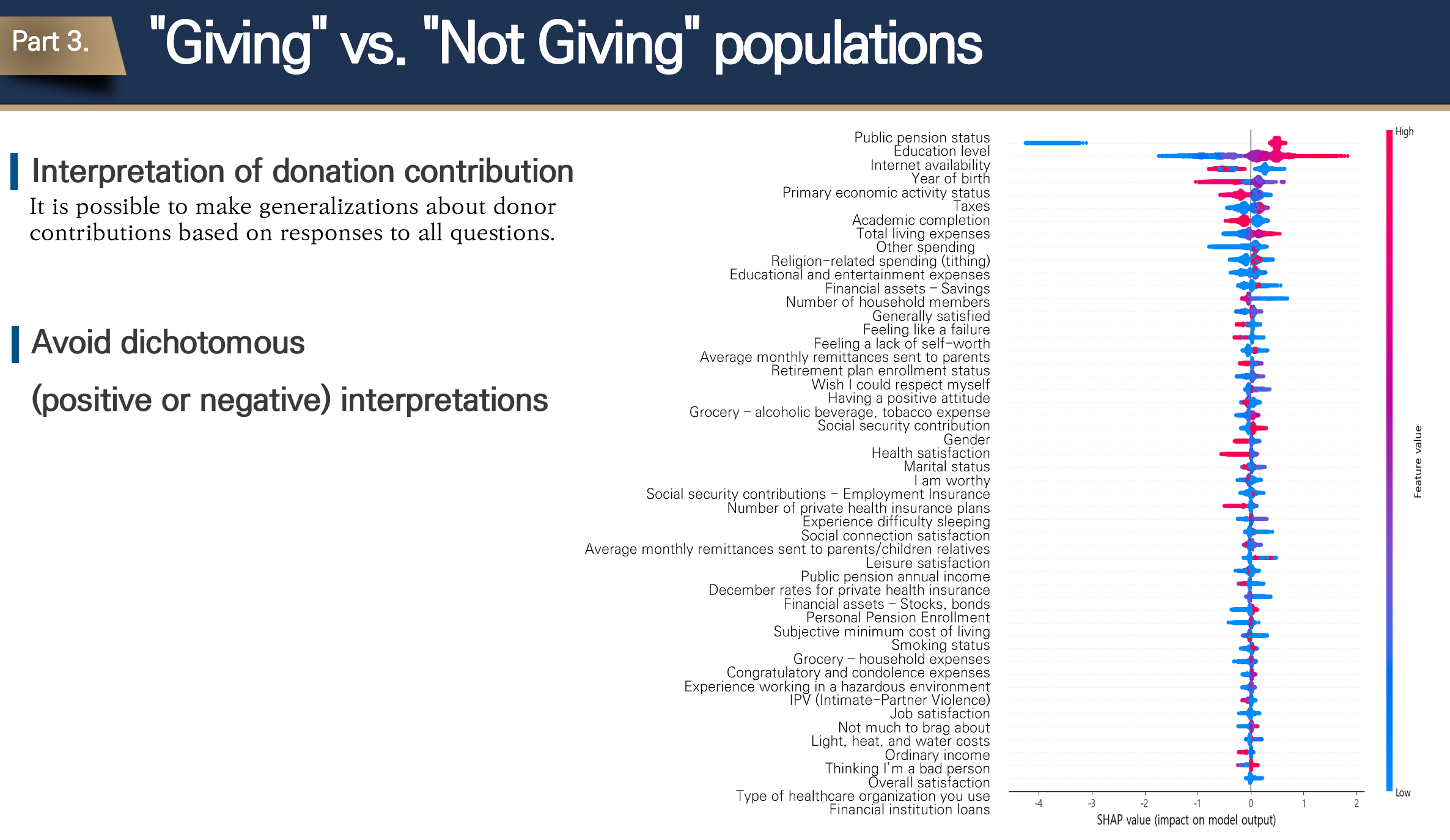 Part 3.

"Giving" vs. "Not Giving" populations

Interpretation of donation contribution

It is possible to make generalizations about donor contributions based on responses to all questions.

Avoid dichotomous

(positive or negative) interpretations

Public pension status
Education level
Internet availability
Year of birth
Primary economic activity status
Taxes
Academic completion
Total living expenses
Other spending
Religion-related spending (tithing)
Educational and entertainment expenses
Financial assets - Savings
Number of household members
Generally satisfied
Feeling like a failure
Feeling a lack of self-worth
Average monthly remittances sent to parents
Retirement plan enrollment status
Wish I could respect myself
Having a positive attitude
Grocery - alcoholic beverage, tobacco expense
Social security contribution
Gender
Health satisfaction
Marital status
I am worthy
Social security contributions - Employment Insurance
Number of private health insurance plans
Experience difficulty sleeping
Social connection satisfaction
Average monthly remittances sent to parents/children relatives
Leisure satisfaction
Public pension annual income
December rates for private health insurance
Financial assets - Stocks, bonds
Personal Pension Enrollment
Subjective minimum cost of living
Smoking status
Grocery - household expenses
Congratulatory and condolence expenses
Experience working in a hazardous environment
IPV (Intimate-Partner Violence)
Job satisfaction
Not much to brag about
Light, heat, and water costs
Ordinary income
Thinking I'm a bad person
Overall satisfaction
Type of healthcare organization you use
Financial institution loans

-4 -3 -2 -1 0 1 2
SHAP value (impact on model output)

High
Feature value
Low